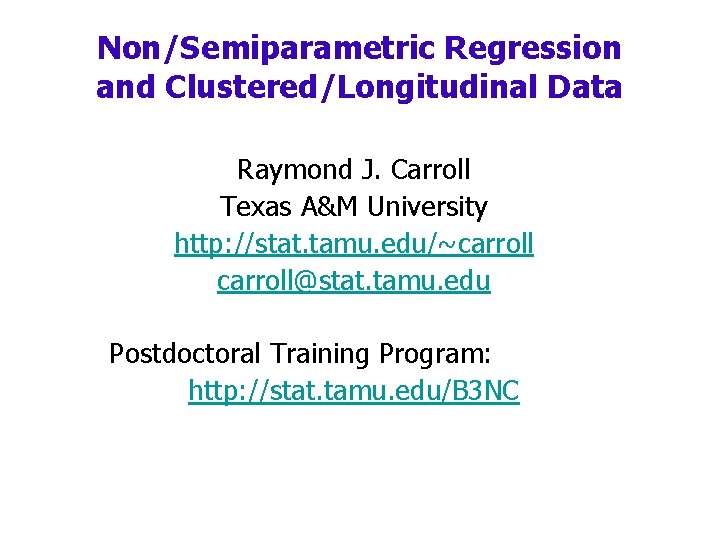 Non/Semiparametric Regression and Clustered/Longitudinal Data

Raymond J. Carroll
Texas A&M University
http://stat.tamu.edu/~carroll
carroll@stat.tamu.edu

Postdoctoral Training Program:
http://stat.tamu.edu/B3NC